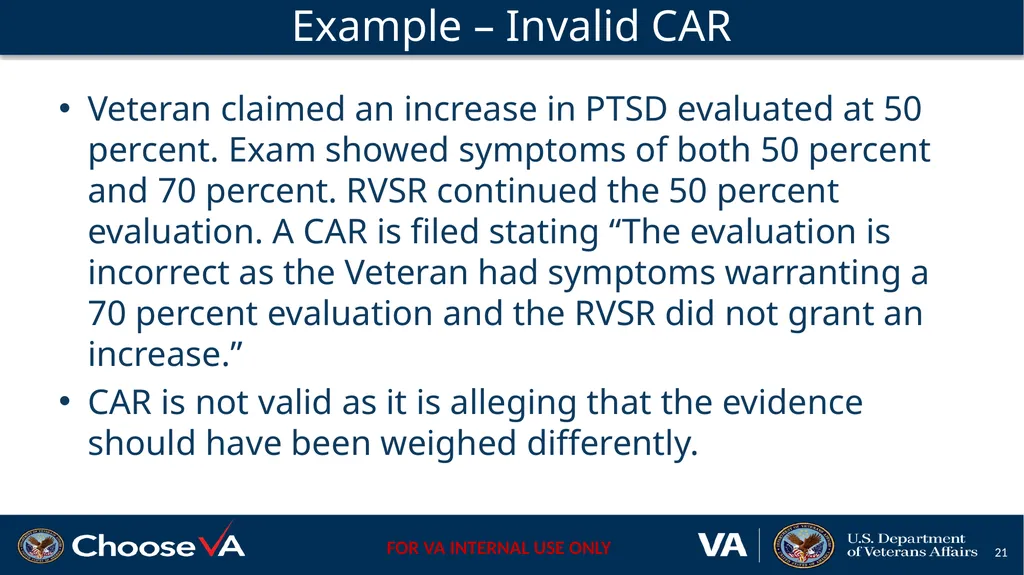 Example – Invalid CAR

• Veteran claimed an increase in PTSD evaluated at 50 percent. Exam showed symptoms of both 50 percent and 70 percent. RVSR continued the 50 percent evaluation. A CAR is filed stating "The evaluation is incorrect as the Veteran had symptoms warranting a 70 percent evaluation and the RVSR did not grant an increase."
• CAR is not valid as it is alleging that the evidence should have been weighed differently.

ChooseVA

FOR VA INTERNAL USE ONLY

VA

U.S. Department of Veterans Affairs

21